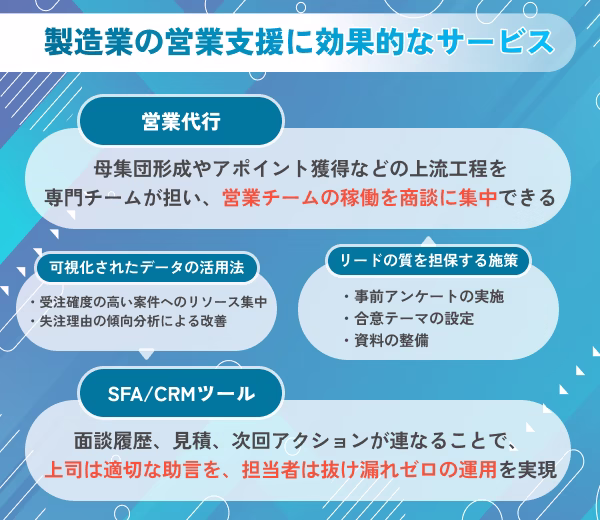 製造業の営業支援に効果的なサービス

営業代行

母集団形成やアポイント獲得などの上流工程を専門チームが担い、営業チームの稼働を商談に集中できる

可視化されたデータの活用法

・受注確度の高い案件へのリソース集中
・失注理由の傾向分析による改善

リードの質を担保する施策

・事前アンケートの実施
・合意テーマの設定
・資料の整備

SFA/CRMツール

面談履歴、見積、次回アクションが連なることで、上司は適切な助言を、担当者は抜け漏れゼロの運用を実現